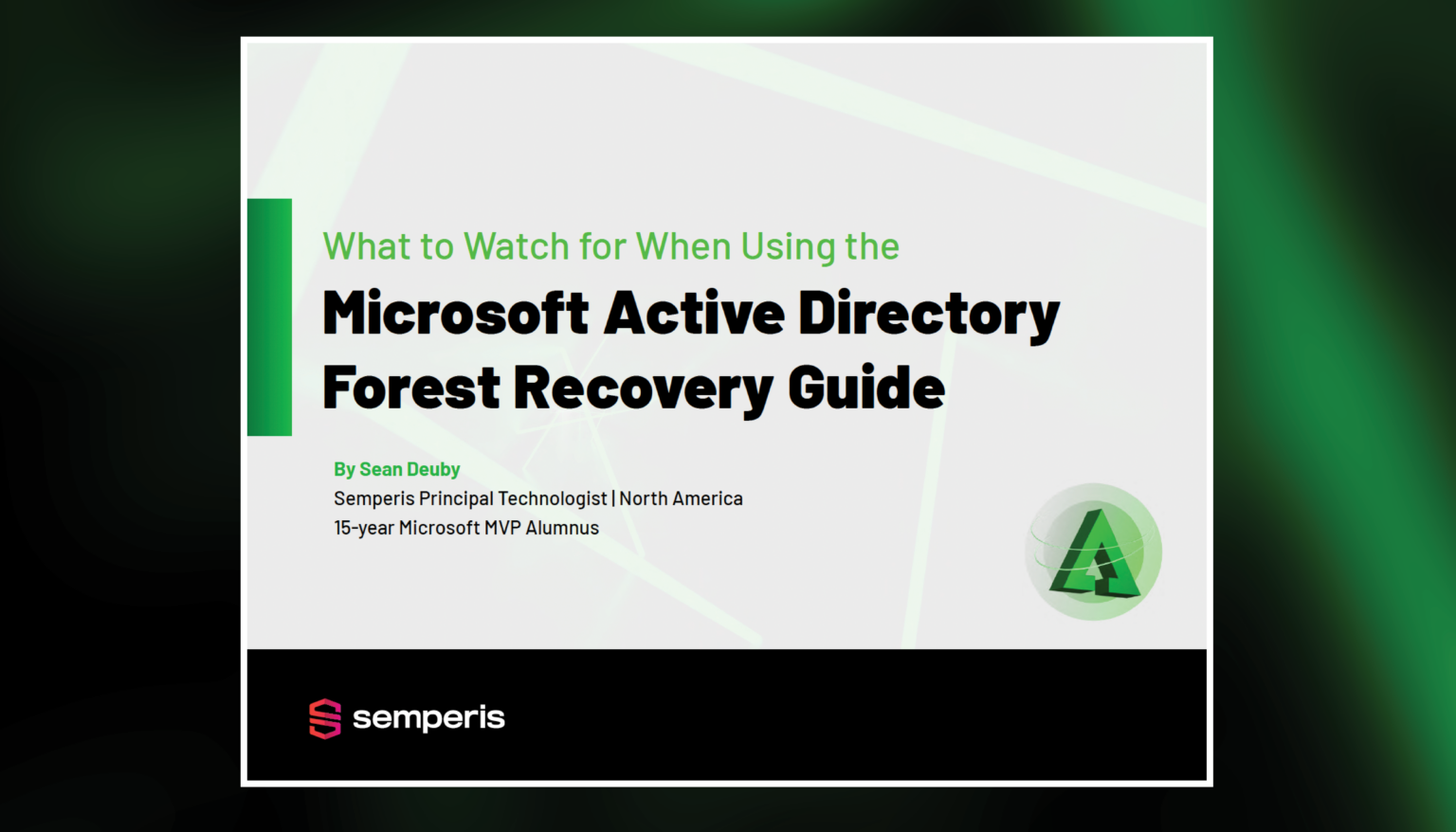 What to Watch for When Using the

Microsoft Active Directory Forest Recovery Guide

By Sean Deuby
Semperis Principal Technologist | North America
15-year Microsoft MVP Alumnus

semperis